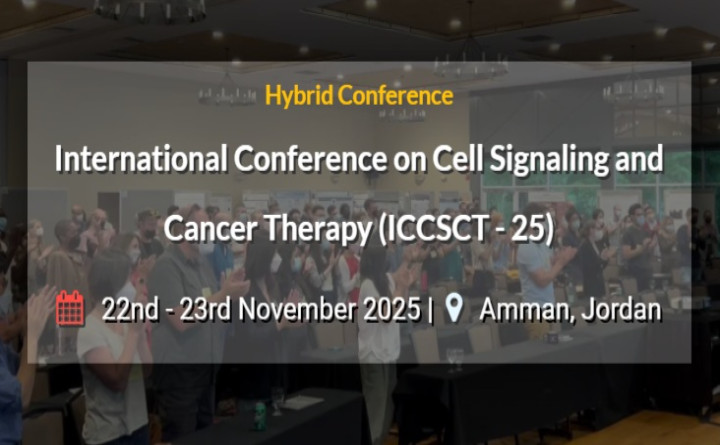 Hybrid Conference

International Conference on Cell Signaling and Cancer Therapy (ICCSCT - 25)

22nd - 23rd November 2025 | Amman, Jordan